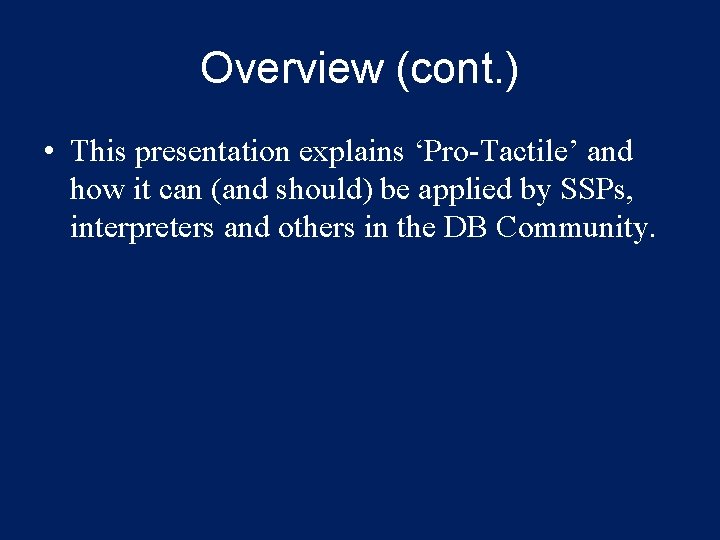 Overview (cont.)

• This presentation explains ‘Pro-Tactile’ and how it can (and should) be applied by SSPs, interpreters and others in the DB Community.